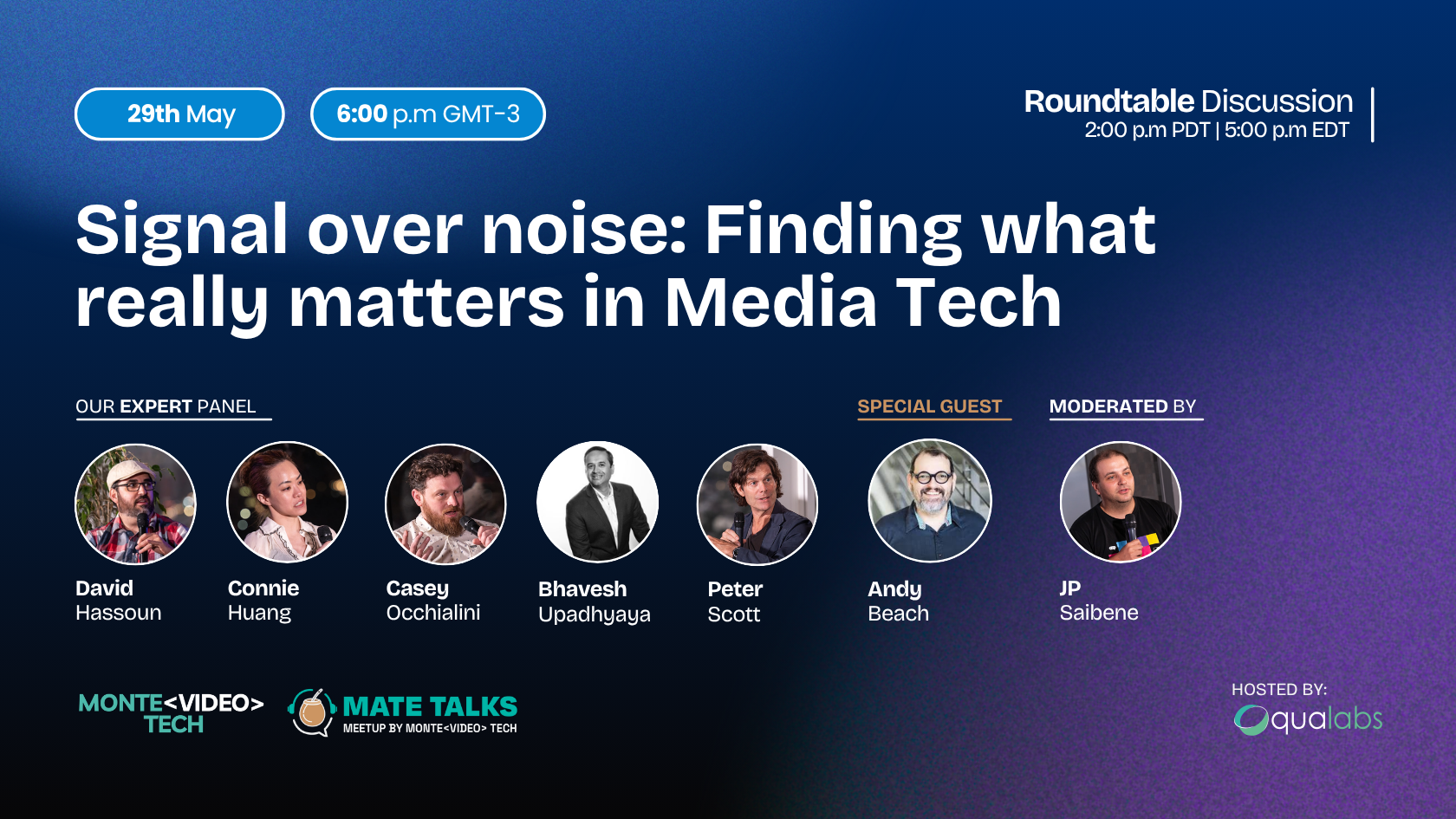 29th May

6:00 p.m GMT-3

Roundtable Discussion
2:00 p.m PDT | 5:00 p.m EDT

Signal over noise: Finding what really matters in Media Tech

OUR EXPERT PANEL

SPECIAL GUEST

MODERATED BY

David Hassoun

Connie Huang

Casey Occhialini

Bhavesh Upadhyaya

Peter Scott

Andy Beach

JP Saibene

MONTE<VIDEO> TECH

MATE TALKS
MEETUP BY MONTE<VIDEO> TECH

HOSTED BY:
qualabs